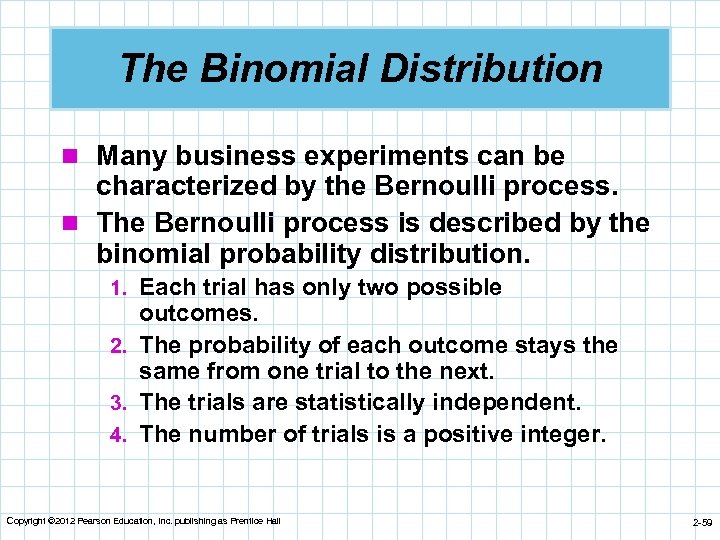 The Binomial Distribution

Many business experiments can be characterized by the Bernoulli process.

The Bernoulli process is described by the binomial probability distribution.

1. Each trial has only two possible outcomes.
2. The probability of each outcome stays the same from one trial to the next.
3. The trials are statistically independent.
4. The number of trials is a positive integer.

Copyright ©2012 Pearson Education, Inc. publishing as Prentice Hall

2-59